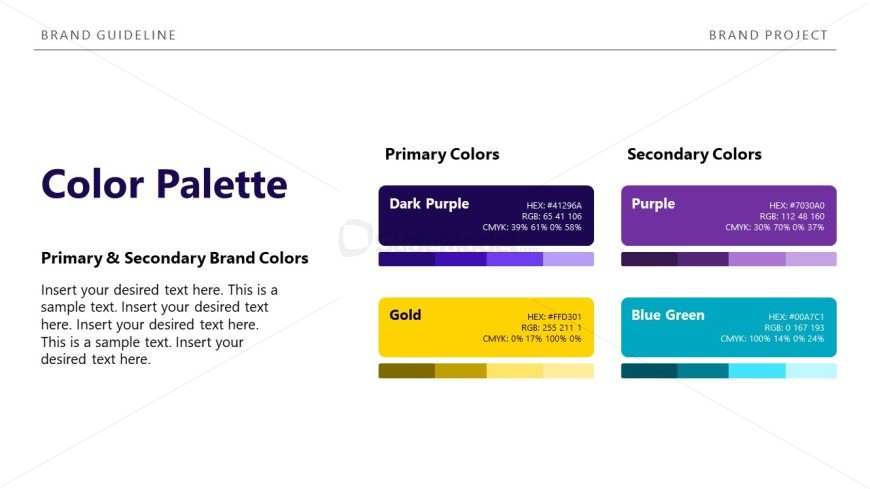 BRAND GUIDELINE

BRAND PROJECT

Color Palette

Primary & Secondary Brand Colors

Insert your desired text here. This is a sample text. Insert your desired text here. Insert your desired text here. This is a sample text. Insert your desired text here.

Primary Colors

Dark Purple
HEX: #41296A
RGB: 65 41 106
CMYK: 39% 61% 0% 58%

Gold
HEX: #FFD301
RGB: 255 211 1
CMYK: 0% 17% 100% 0%

Secondary Colors

Purple
HEX: #7030A0
RGB: 112 48 160
CMYK: 30% 70% 0% 37%

Blue Green
HEX: #00A7C1
RGB: 0 167 193
CMYK: 100% 14% 0% 24%